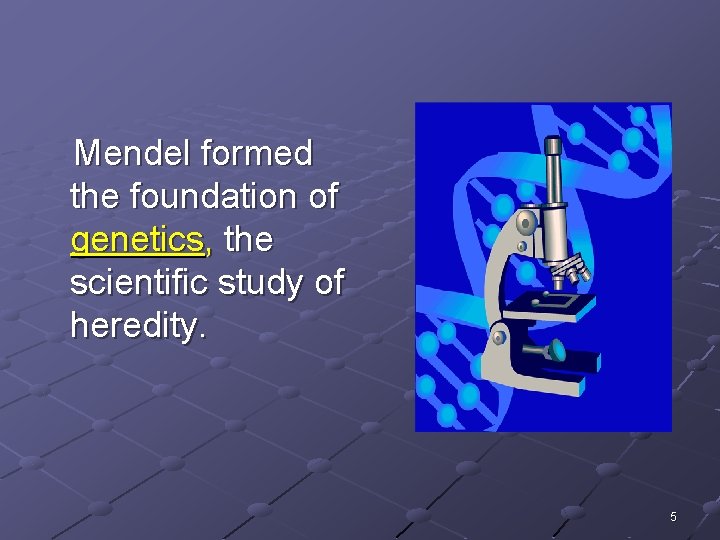 Mendel formed the foundation of genetics, the scientific study of heredity.

5